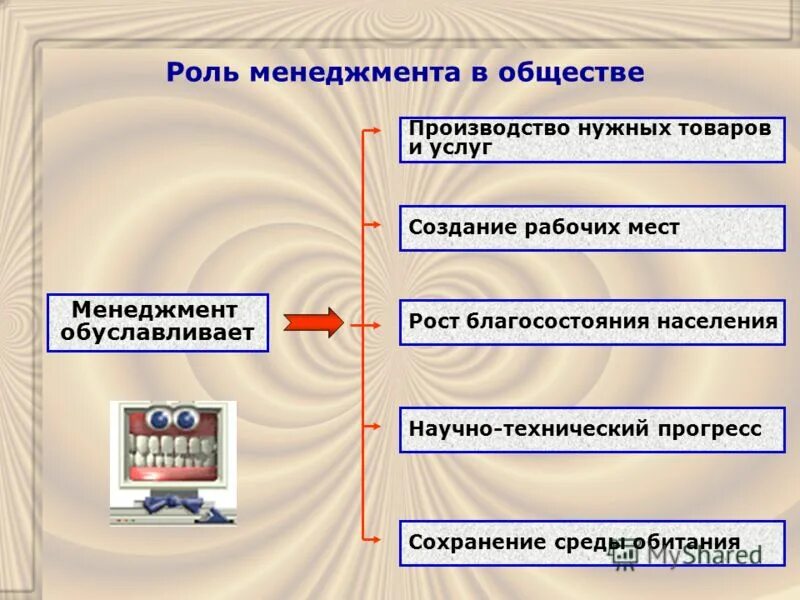 Роль менеджмента в обществе

Менеджмент обуславливает

Производство нужных товаров и услуг

Создание рабочих мест

Рост благосостояния населения

Научно-технический прогресс

Сохранение среды обитания

MyShared